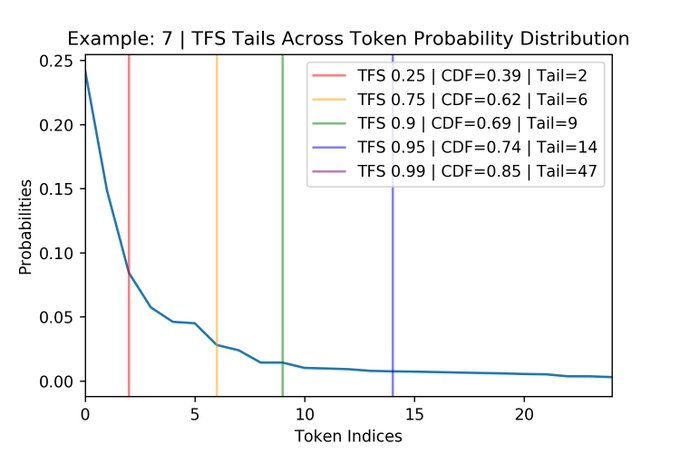 Example: 7 | TFS Tails Across Token Probability Distribution

TFS 0.25 | CDF=0.39 | Tail=2
TFS 0.75 | CDF=0.62 | Tail=6
TFS 0.9 | CDF=0.69 | Tail=9
TFS 0.95 | CDF=0.74 | Tail=14
TFS 0.99 | CDF=0.85 | Tail=47

Probabilities

0.25
0.20
0.15
0.10
0.05
0.00

0
5
10
15
20

Token Indices